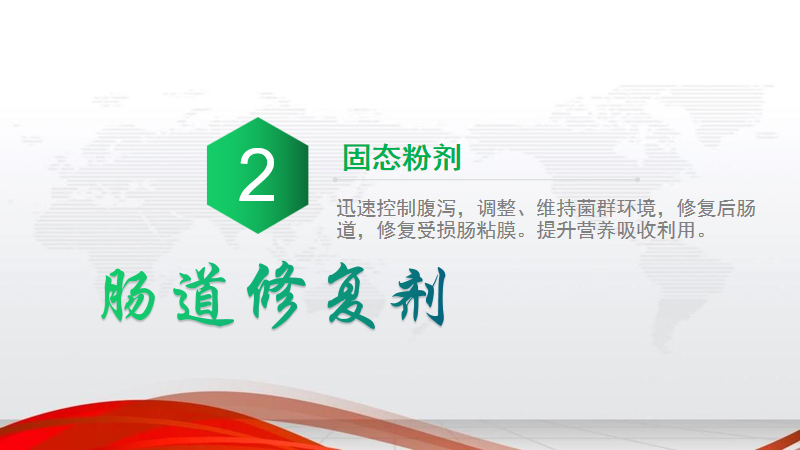 2

固态粉剂

迅速控制腹泻，调整、维持菌群环境，修复后肠道，修复受损肠粘膜。提升营养吸收利用。

肠道修复剂